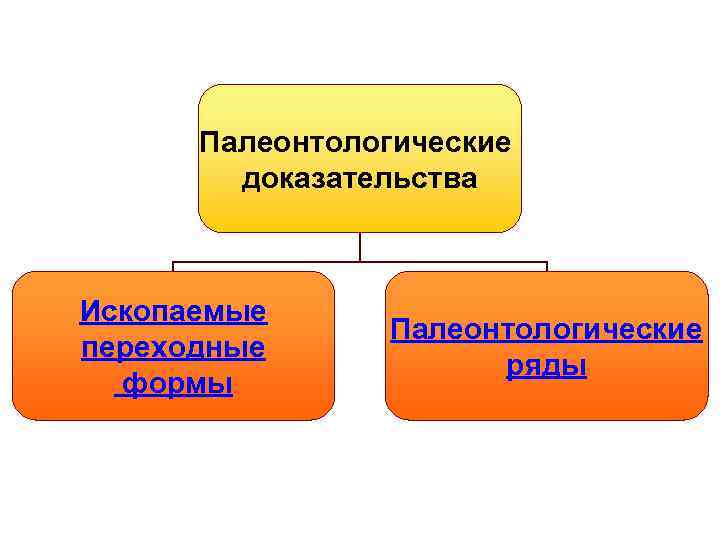 Палеонтологические доказательства

Ископаемые переходные формы

Палеонтологические ряды